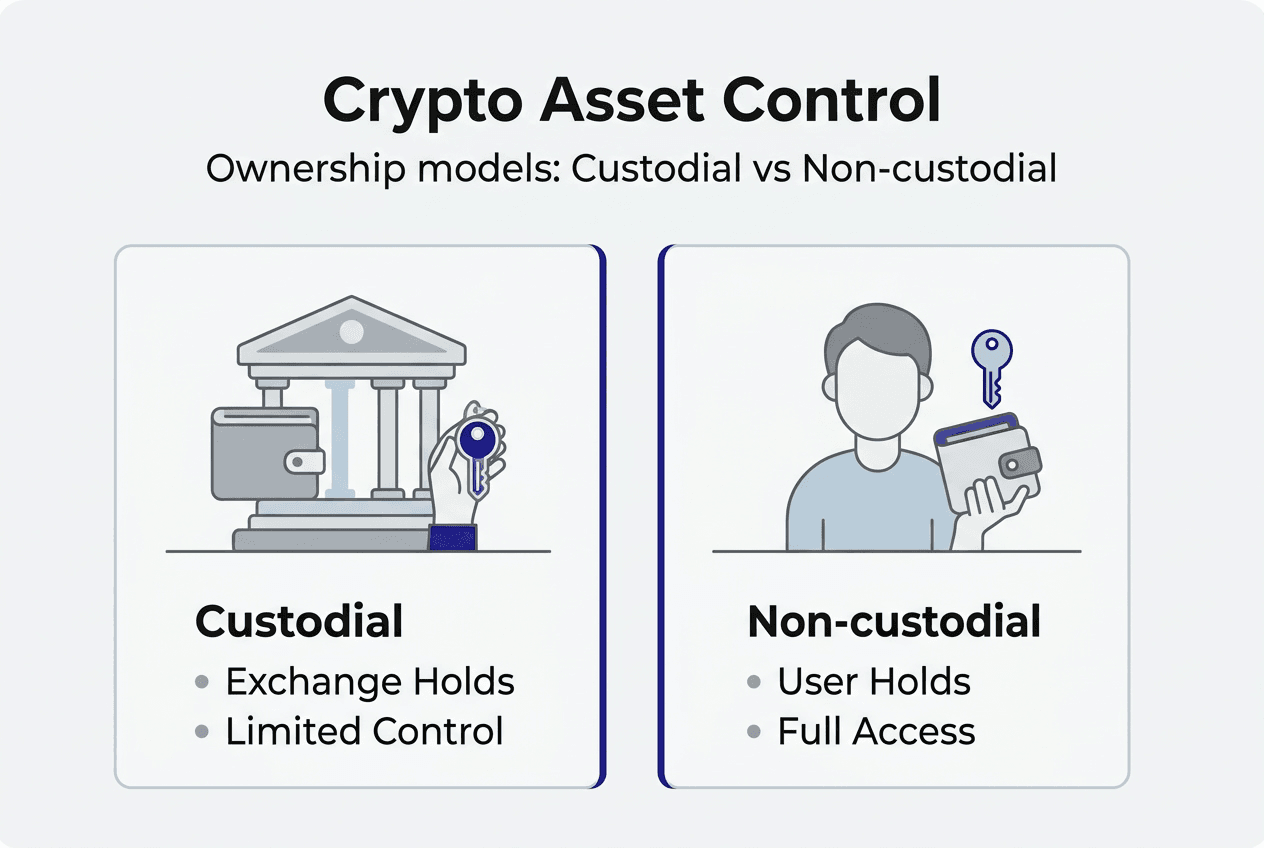 Crypto Asset Control
Ownership models: Custodial vs Non-custodial

Custodial
• Exchange Holds
• Limited Control

Non-custodial
• User Holds
• Full Access